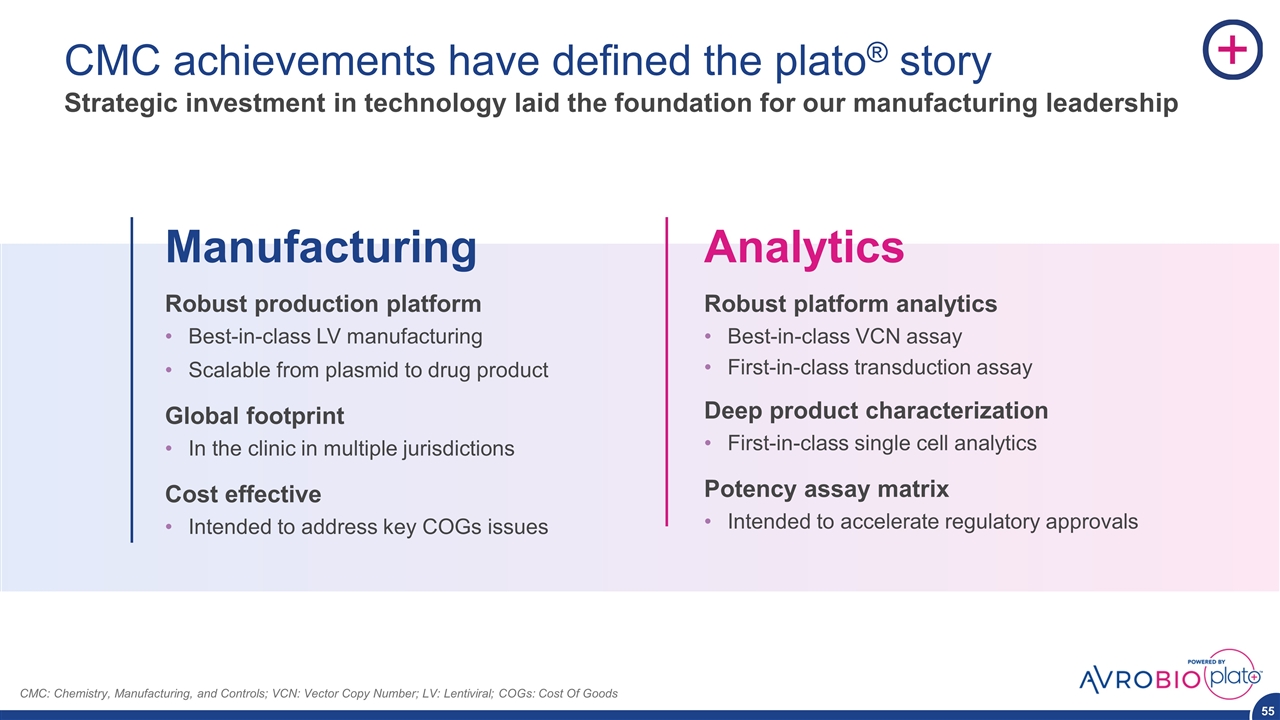 CMC achievements have defined the plato® story
Strategic investment in technology laid the foundation for our manufacturing leadership

Manufacturing

Robust production platform
• Best-in-class LV manufacturing
• Scalable from plasmid to drug product

Global footprint
• In the clinic in multiple jurisdictions

Cost effective
• Intended to address key COGs issues

Analytics

Robust platform analytics
• Best-in-class VCN assay
• First-in-class transduction assay

Deep product characterization
• First-in-class single cell analytics

Potency assay matrix
• Intended to accelerate regulatory approvals

CMC: Chemistry, Manufacturing, and Controls; VCN: Vector Copy Number; LV: Lentiviral; COGs: Cost Of Goods

POWERED BY
AVROBIO plato

55